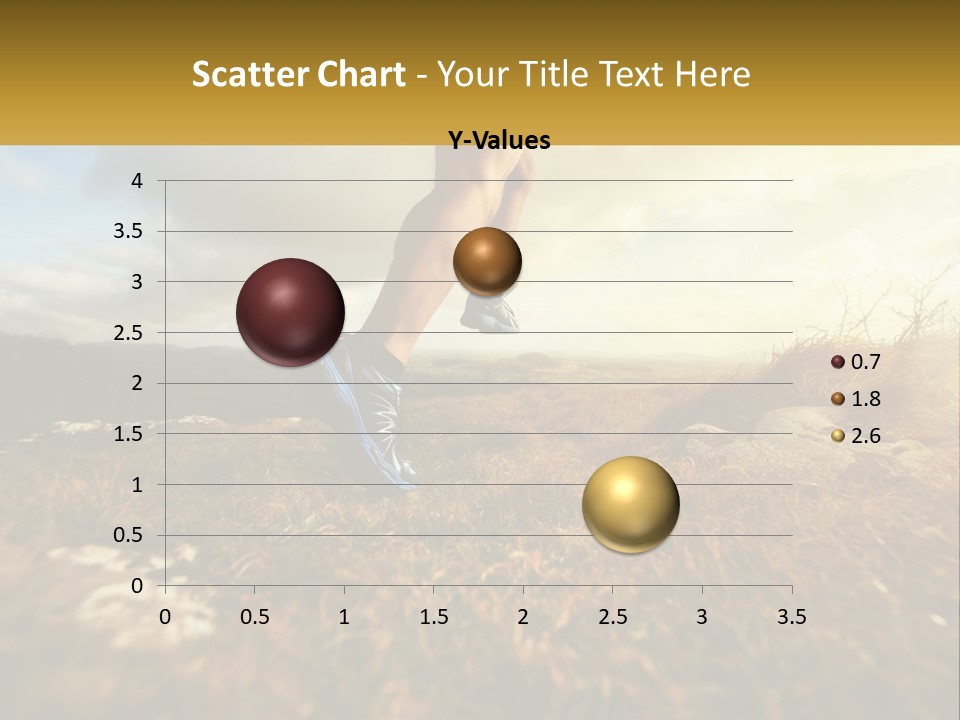 Scatter Chart - Your Title Text Here

Y-Values

4
3.5
3
2.5
2
1.5
1
0.5
0

0 0.5 1 1.5 2 2.5 3 3.5

0.7
1.8
2.6